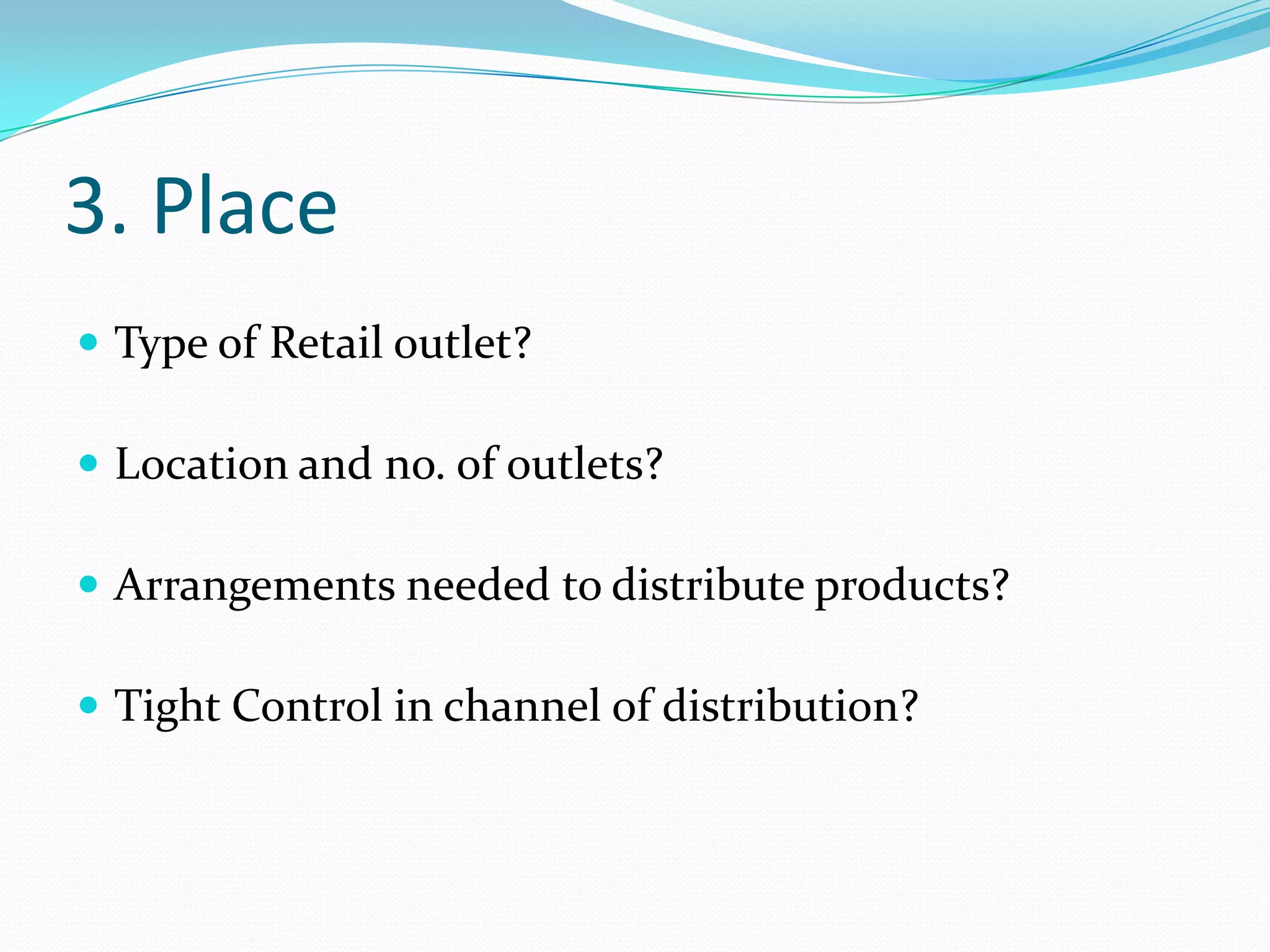 3. Place

- Type of Retail outlet?
- Location and no. of outlets?
- Arrangements needed to distribute products?
- Tight Control in channel of distribution?